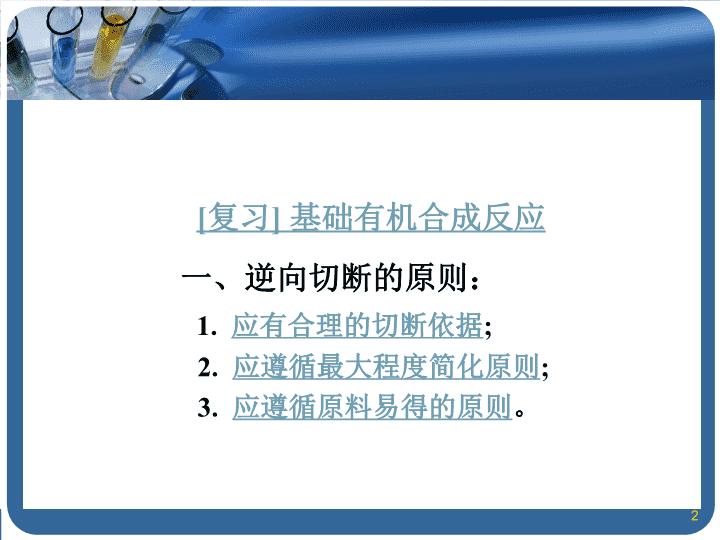 [复习] 基础有机合成反应

一、逆向切断的原则：

1. 应有合理的切断依据；

2. 应遵循最大程度简化原则；

3. 应遵循原料易得的原则。

2